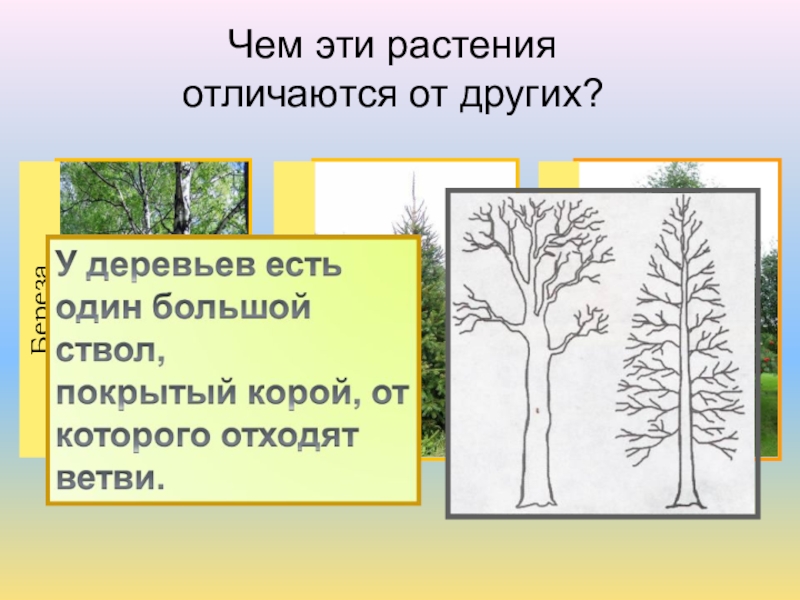 Чем эти растения отличаются от других?

Береза

У деревьев есть один большой ствол, покрытый корой, от которого отходят ветви.